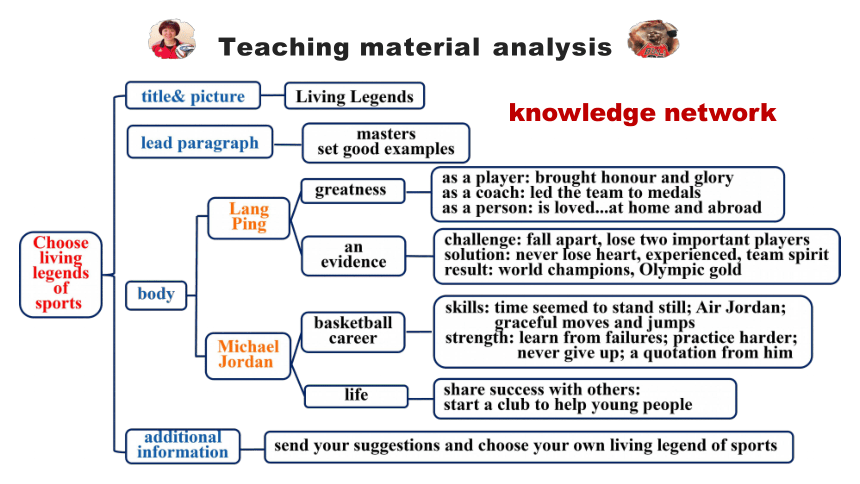 Teaching material analysis

knowledge network

Choose living legends of sports

title& picture
Living Legends

lead paragraph
masters
set good examples

body

Lang Ping

greatness
as a player: brought honour and glory
as a coach: led the team to medals
as a person: is loved...at home and abroad

an evidence
challenge: fall apart, lose two important players
solution: never lose heart, experienced, team spirit
result: world champions, Olympic gold

Michael Jordan

basketball career
skills: time seemed to stand still; Air Jordan; graceful moves and jumps
strength: learn from failures; practice harder; never give up; a quotation from him

life
share success with others:
start a club to help young people

additional information
send your suggestions and choose your own living legend of sports